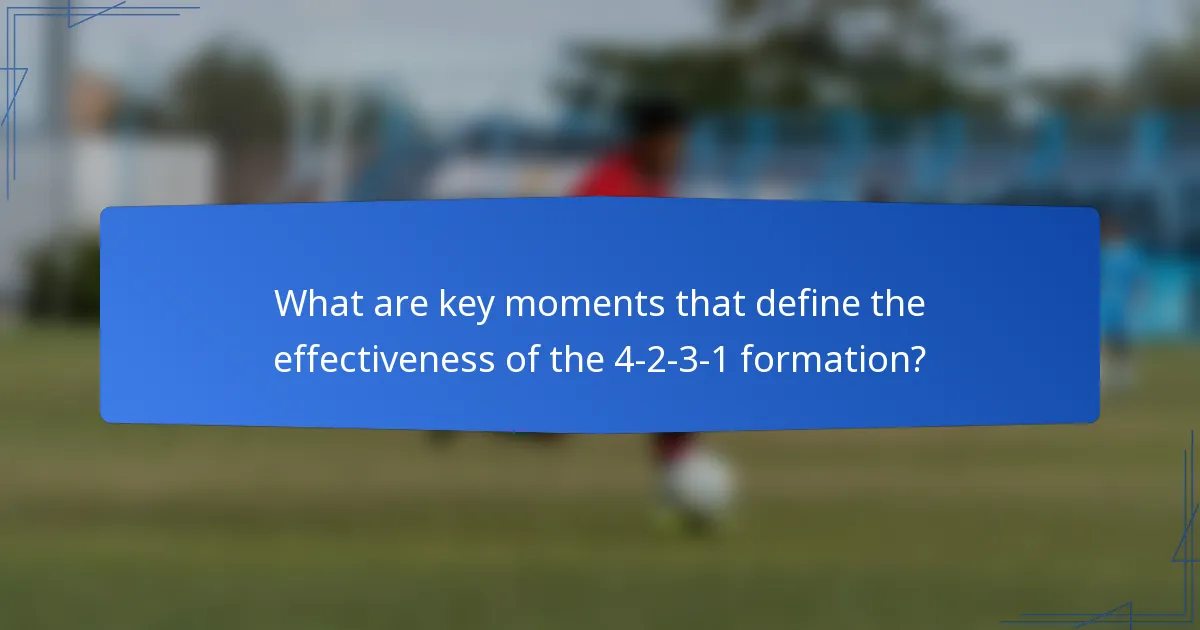 What are key moments that define the effectiveness of the 4-2-3-1 formation?